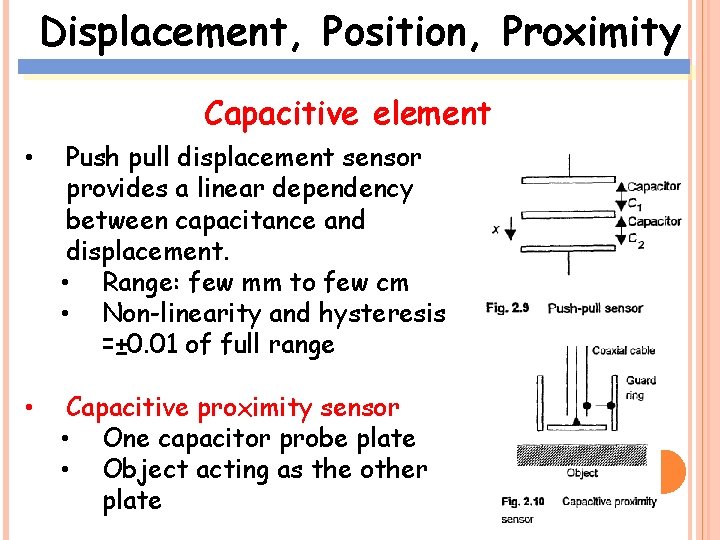 Displacement, Position, Proximity

Capacitive element

• Push pull displacement sensor provides a linear dependency between capacitance and displacement.
  • Range: few mm to few cm
  • Non-linearity and hysteresis =±0.01 of full range

• Capacitive proximity sensor
  • One capacitor probe plate
  • Object acting as the other plate

Capacitor $C_1$
Capacitor $C_2$
x

Fig. 2.9 Push-pull sensor

Coaxial cable
Guard ring
Object

Fig. 2.10 Capacitive proximity sensor